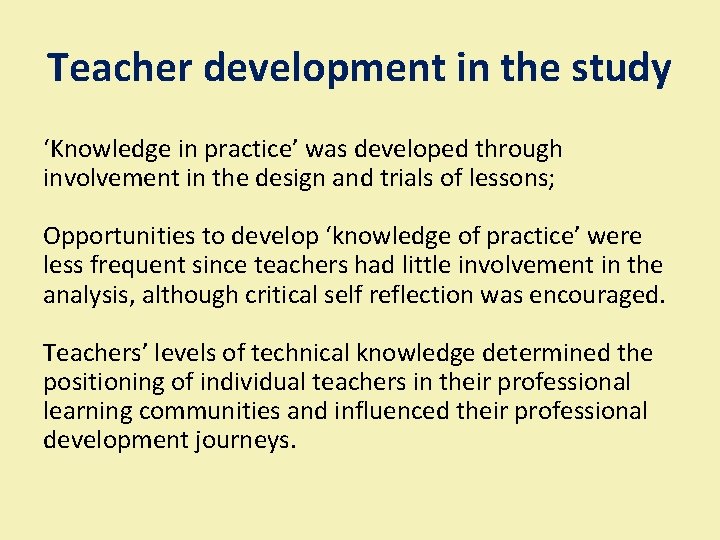 Teacher development in the study

‘Knowledge in practice’ was developed through involvement in the design and trials of lessons;

Opportunities to develop ‘knowledge of practice’ were less frequent since teachers had little involvement in the analysis, although critical self reflection was encouraged.

Teachers’ levels of technical knowledge determined the positioning of individual teachers in their professional learning communities and influenced their professional development journeys.